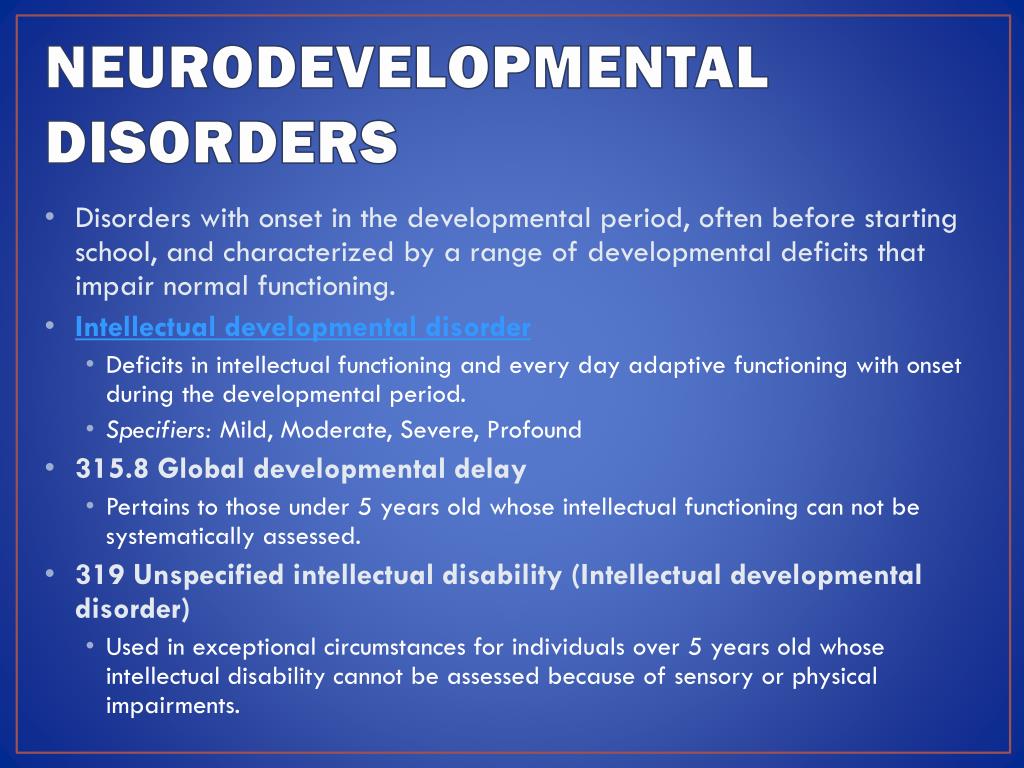 NEURODEVELOPMENTAL DISORDERS

• Disorders with onset in the developmental period, often before starting school, and characterized by a range of developmental deficits that impair normal functioning.

• Intellectual developmental disorder
  • Deficits in intellectual functioning and every day adaptive functioning with onset during the developmental period.
  • Specifiers: Mild, Moderate, Severe, Profound

• 315.8 Global developmental delay
  • Pertains to those under 5 years old whose intellectual functioning can not be systematically assessed.

• 319 Unspecified intellectual disability (Intellectual developmental disorder)
  • Used in exceptional circumstances for individuals over 5 years old whose intellectual disability cannot be assessed because of sensory or physical impairments.